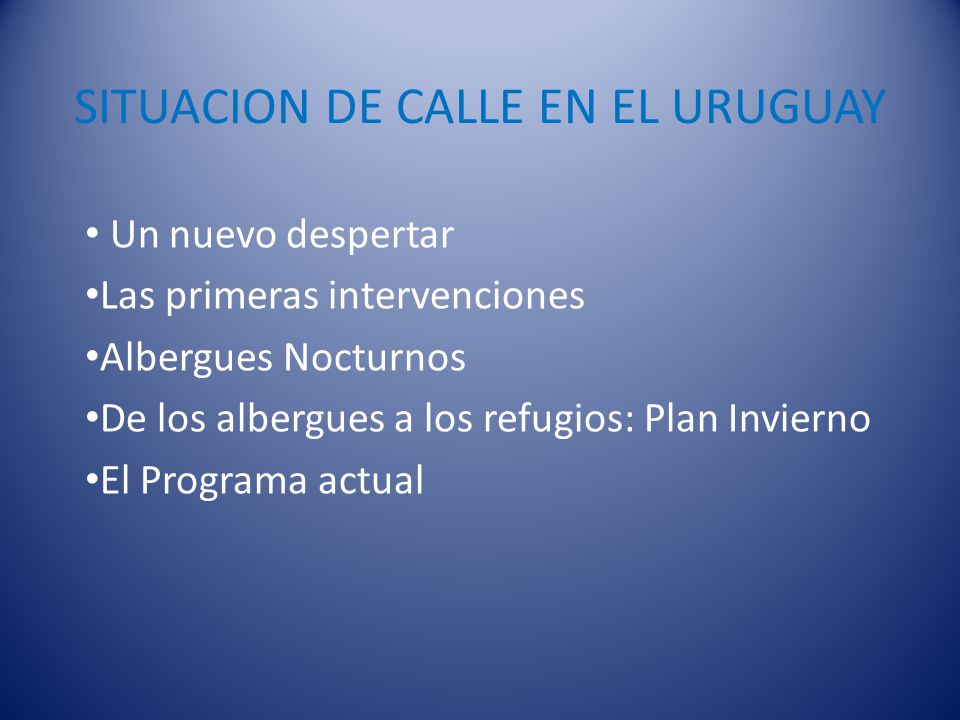 SITUACION DE CALLE EN EL URUGUAY

• Un nuevo despertar
•Las primeras intervenciones
•Albergues Nocturnos
•De los albergues a los refugios: Plan Invierno
•El Programa actual